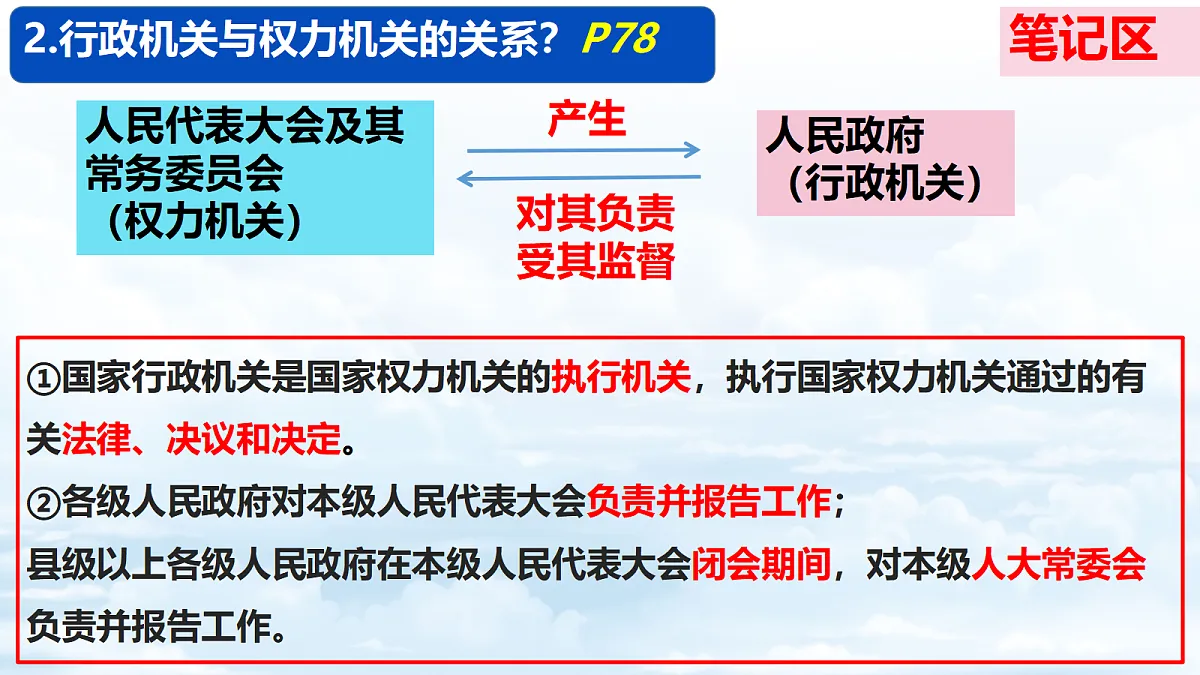 2.行政机关与权力机关的关系？P78

笔记区

人民代表大会及其常务委员会（权力机关）

产生

对其负责
受其监督

人民政府（行政机关）

①国家行政机关是国家权力机关的执行机关，执行国家权力机关通过的有关法律、决议和决定。

②各级人民政府对本级人民代表大会负责并报告工作；
县级以上各级人民政府在本级人民代表大会闭会期间，对本级人大常委会负责并报告工作。